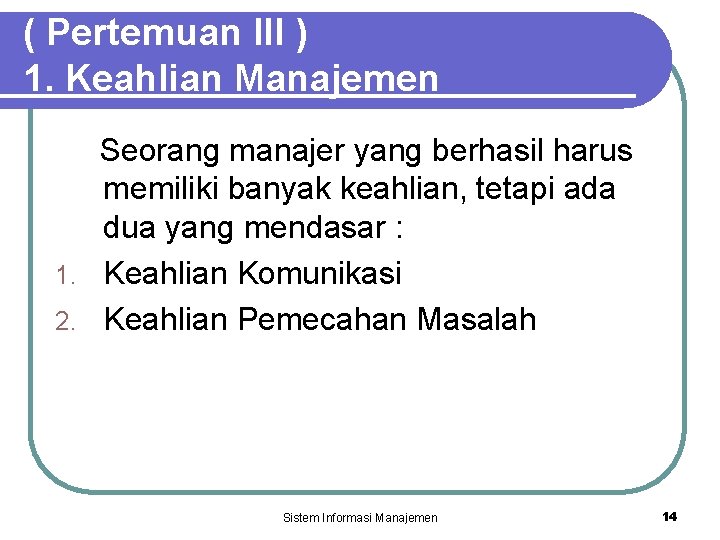 ( Pertemuan III )
1. Keahlian Manajemen

Seorang manajer yang berhasil harus memiliki banyak keahlian, tetapi ada dua yang mendasar :

1. Keahlian Komunikasi
2. Keahlian Pemecahan Masalah

Sistem Informasi Manajemen

14